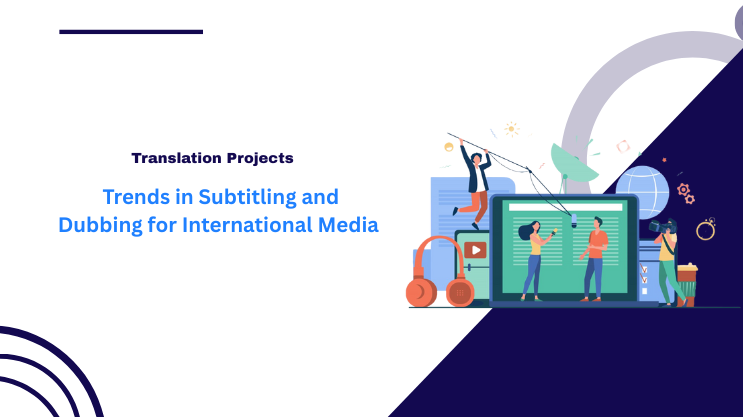 Translation Projects

Trends in Subtitling and Dubbing for International Media